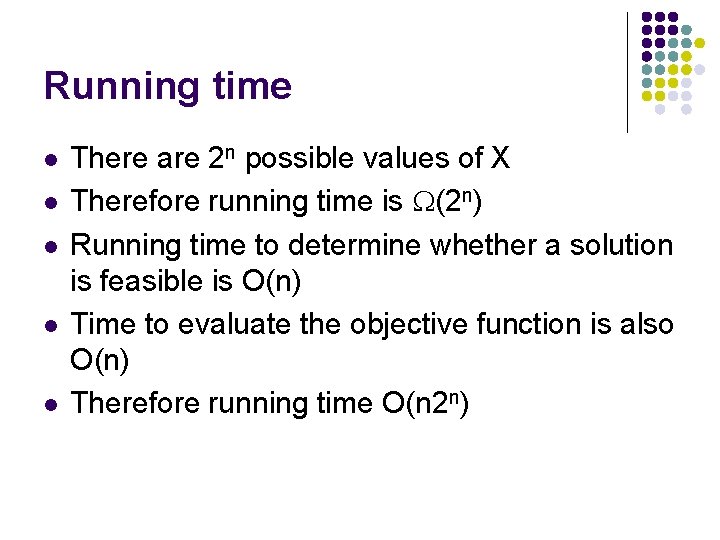 Running time

- There are $2^n$ possible values of X
- Therefore running time is $\Omega(2^n)$
- Running time to determine whether a solution is feasible is O(n)
- Time to evaluate the objective function is also O(n)
- Therefore running time $O(n2^n)$